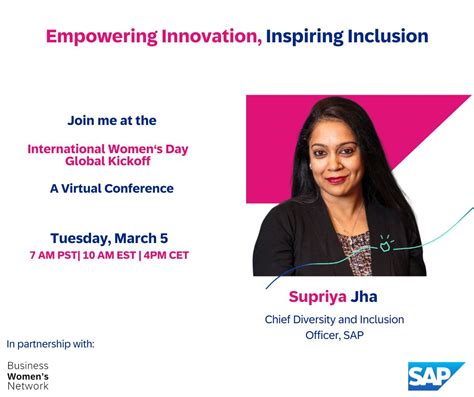 Empowering Innovation, Inspiring Inclusion

Join me at the

International Women‘s Day Global Kickoff

A Virtual Conference

Tuesday, March 5
7 AM PST| 10 AM EST | 4PM CET

Supriya Jha

Chief Diversity and Inclusion Officer, SAP

In partnership with:

Business
Women's
Network

SAP